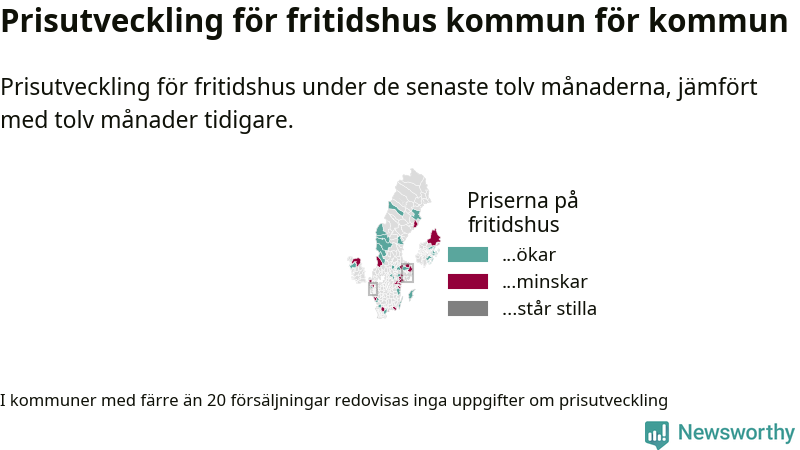 Prisutveckling för fritidshus kommun för kommun

Prisutveckling för fritidshus under de senaste tolv månaderna, jämfört med tolv månader tidigare.

Priserna på fritidshus

...ökar

...minskar

...står stilla

I kommuner med färre än 20 försäljningar redovisas inga uppgifter om prisutveckling

Newsworthy